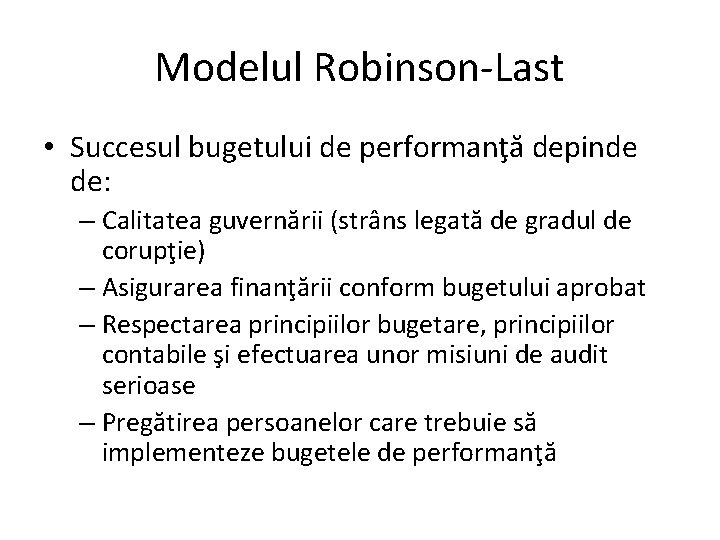 Modelul Robinson-Last

• Succesul bugetului de performanţă depinde de:
– Calitatea guvernării (strâns legată de gradul de corupţie)
– Asigurarea finanţării conform bugetului aprobat
– Respectarea principiilor bugetare, principiilor contabile şi efectuarea unor misiuni de audit serioase
– Pregătirea persoanelor care trebuie să implementeze bugetele de performanţă